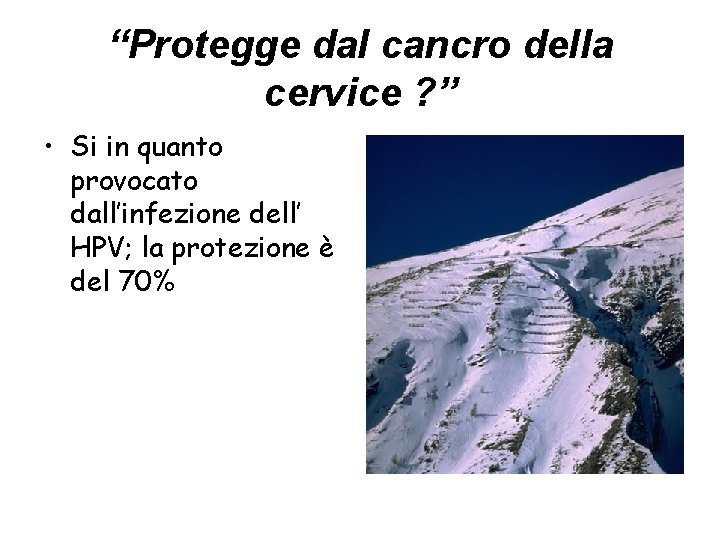 “Protegge dal cancro della cervice ?”

• Si in quanto provocato dall’infezione dell’ HPV; la protezione è del 70%